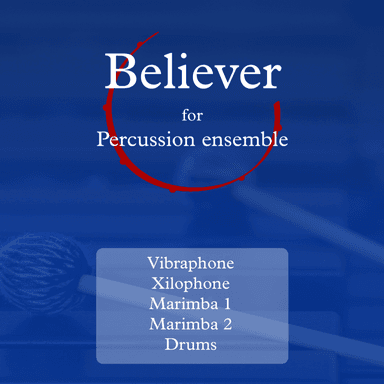 Believer

for
Percussion ensemble

Vibraphone
Xilophone
Marimba 1
Marimba 2
Drums